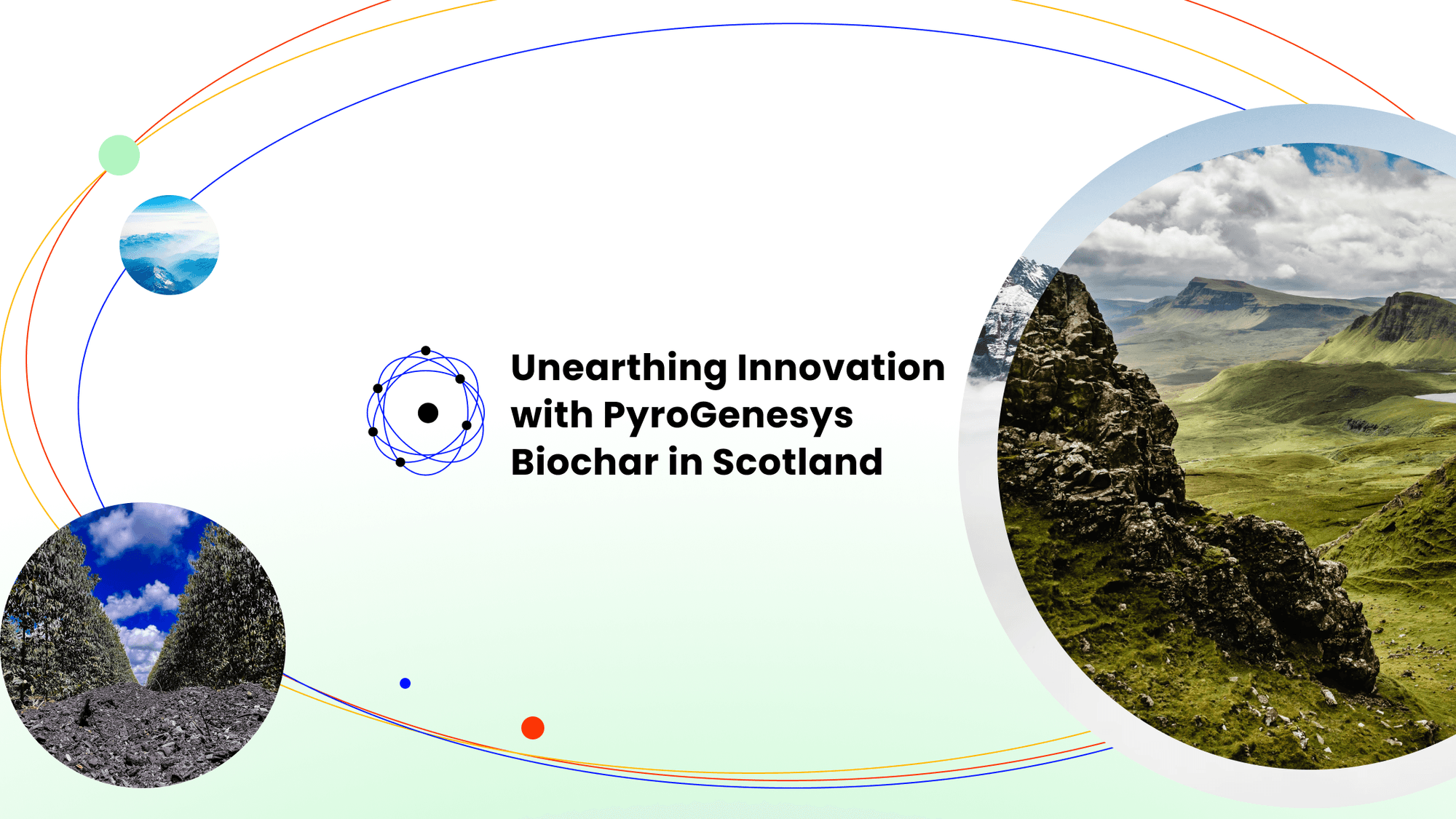 Unearthing Innovation with PyroGenesys Biochar in Scotland